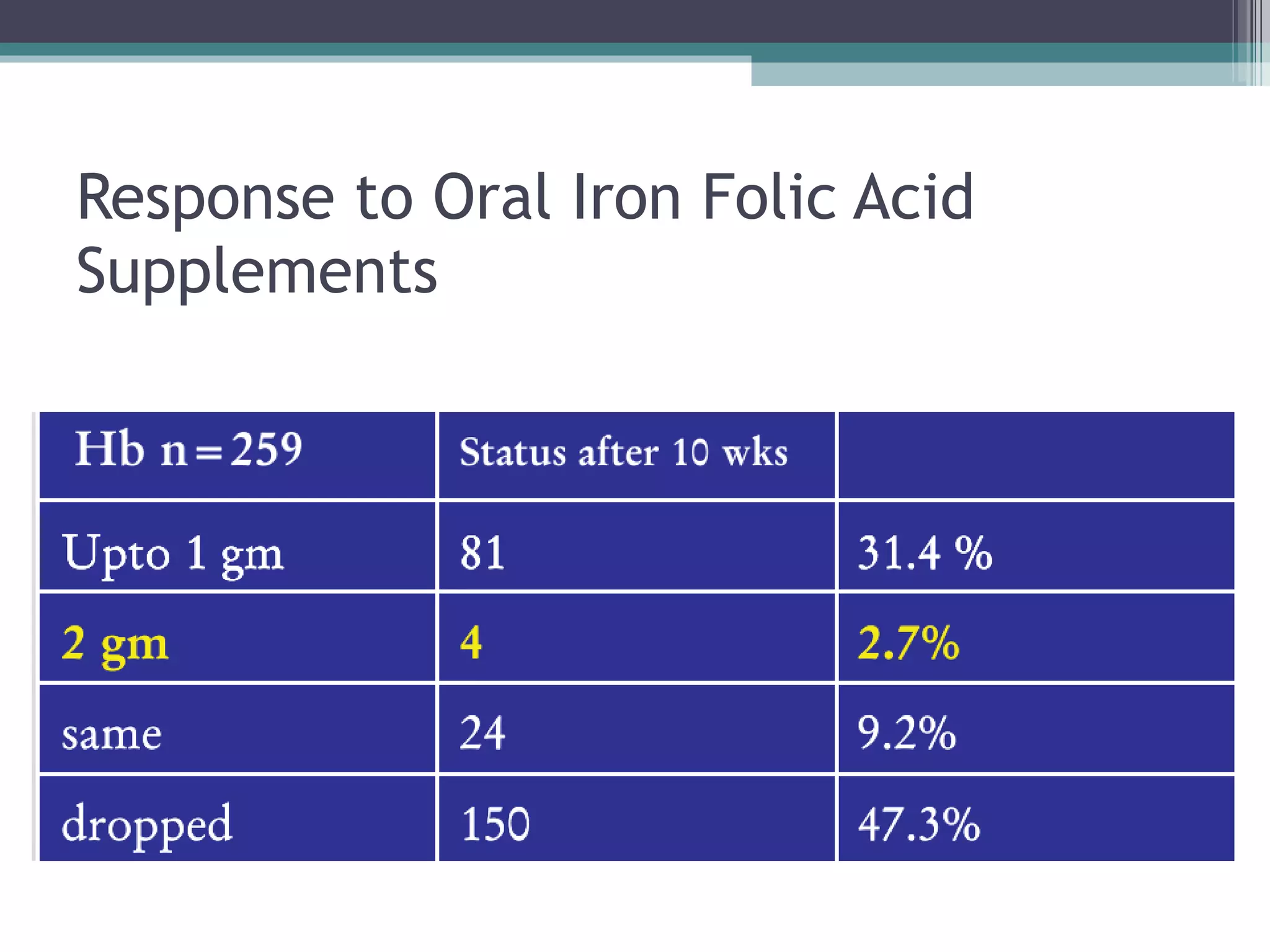 Response to Oral Iron Folic Acid Supplements

| Hb n=259 | Status after 10 wks | |
|---|---|---|
| Upto 1 gm | 81 | 31.4 % |
| 2 gm | 4 | 2.7% |
| same | 24 | 9.2% |
| dropped | 150 | 47.3% |